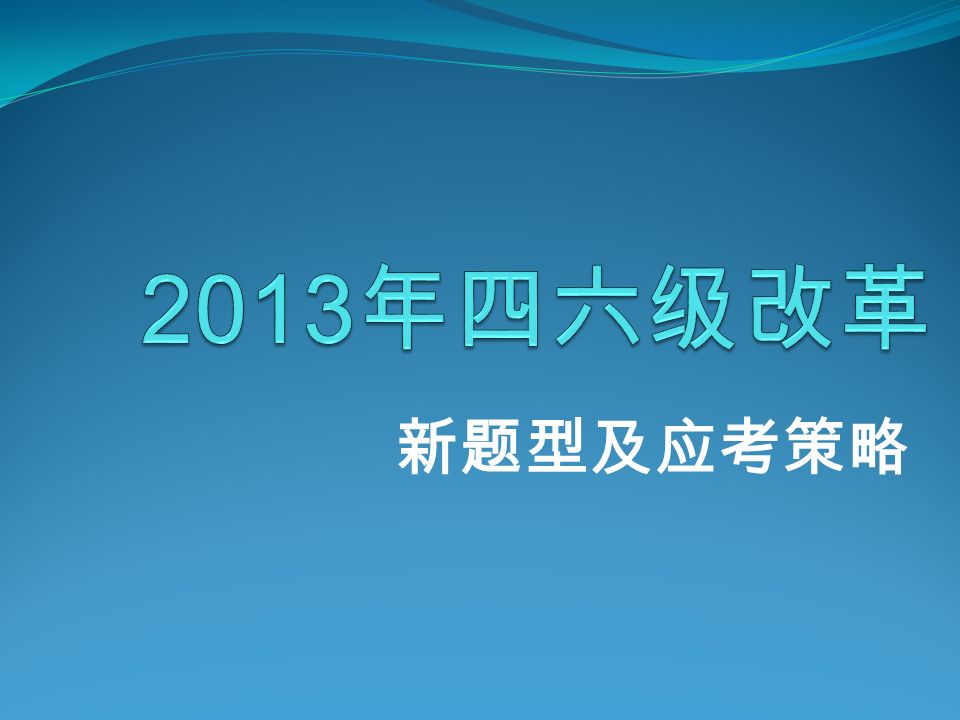 2013年四六级改革

新题型及应考策略